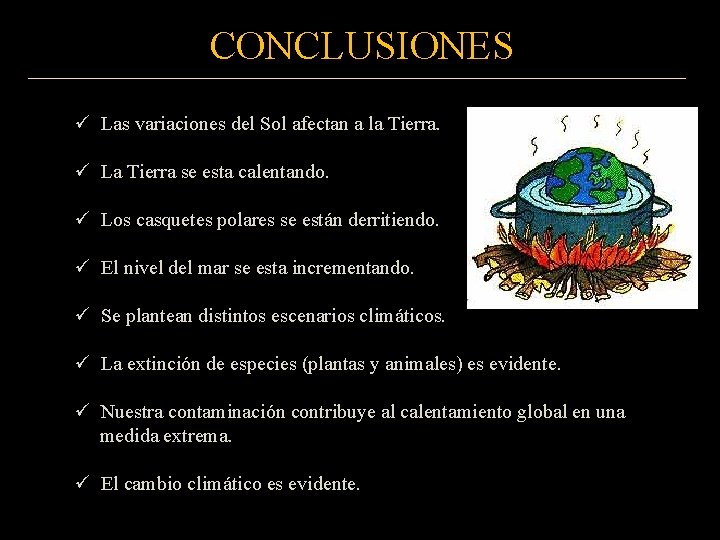 CONCLUSIONES

✓ Las variaciones del Sol afectan a la Tierra.

✓ La Tierra se esta calentando.

✓ Los casquetes polares se están derritiendo.

✓ El nivel del mar se esta incrementando.

✓ Se plantean distintos escenarios climáticos.

✓ La extinción de especies (plantas y animales) es evidente.

✓ Nuestra contaminación contribuye al calentamiento global en una medida extrema.

✓ El cambio climático es evidente.